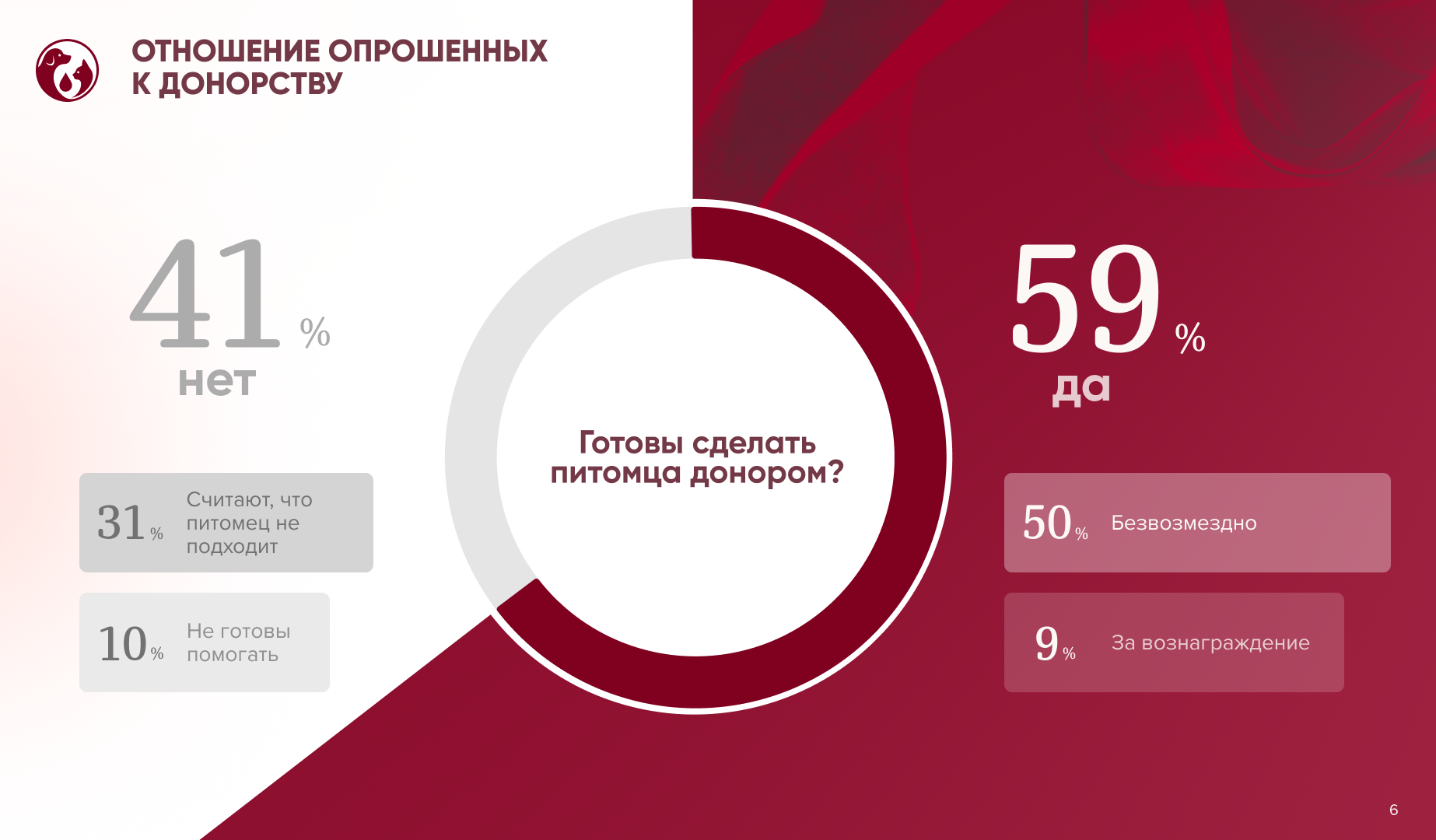 ОТНОШЕНИЕ ОПРОШЕННЫХ К ДОНОРСТВУ

41 %
нет

31 % Считают, что питомец не подходит

10 % Не готовы помогать

Готовы сделать питомца донором?

59 %
да

50 % Безвозмездно

9 % За вознаграждение

6